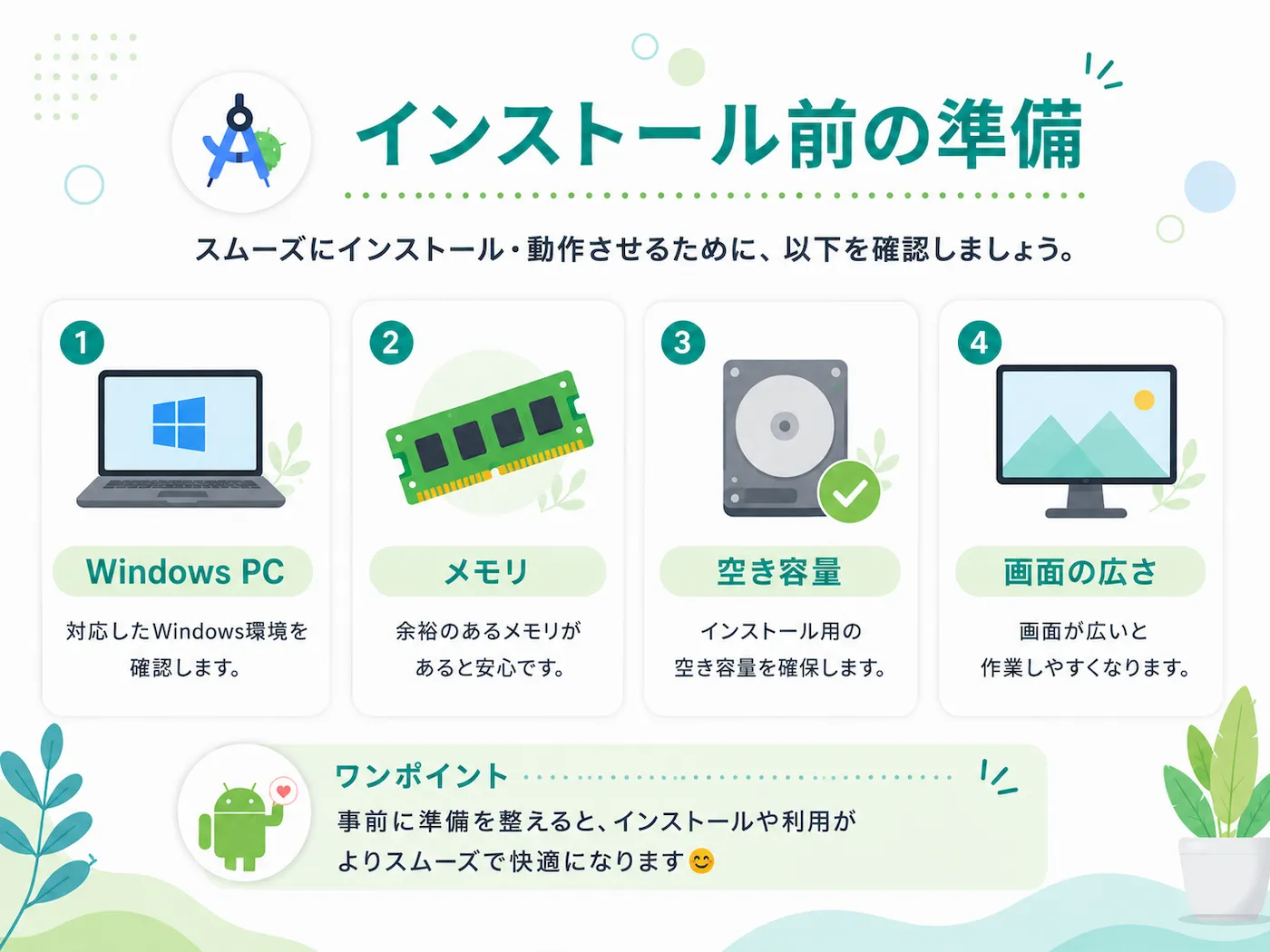 インストール前の準備

スムーズにインストール・動作させるために、以下を確認しましょう。

1
Windows PC
対応したWindows環境を確認します。

2
メモリ
余裕のあるメモリがあると安心です。

3
空き容量
インストール用の空き容量を確保します。

4
画面の広さ
画面が広いと作業しやすくなります。

ワンポイント
事前に準備を整えると、インストールや利用がよりスムーズで快適になります😊